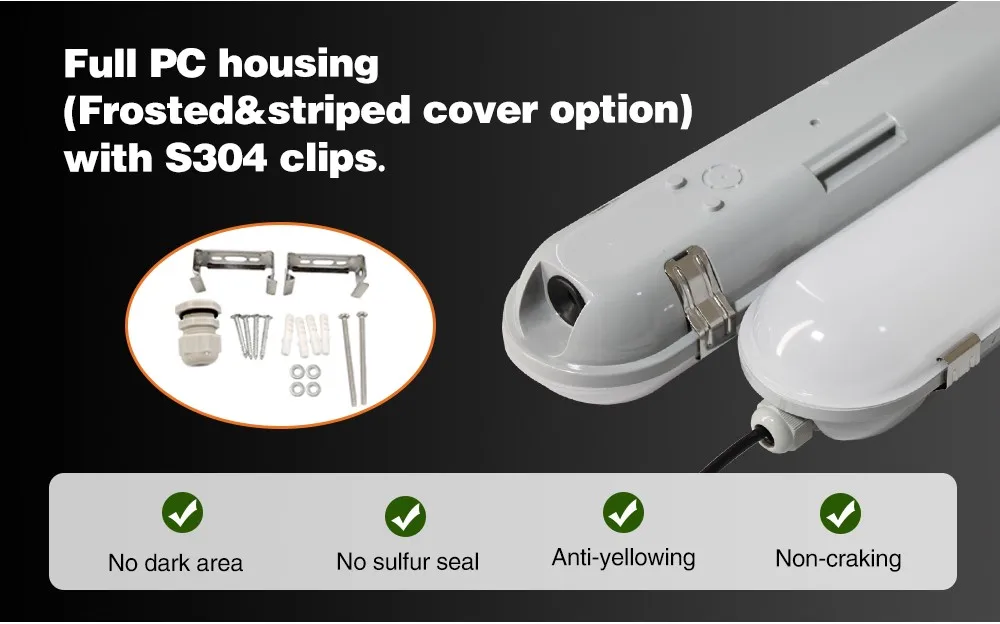 Full PC housing
(Frosted&striped cover option)
with S304 clips.

No dark area

No sulfur seal

Anti-yellowing

Non-craking